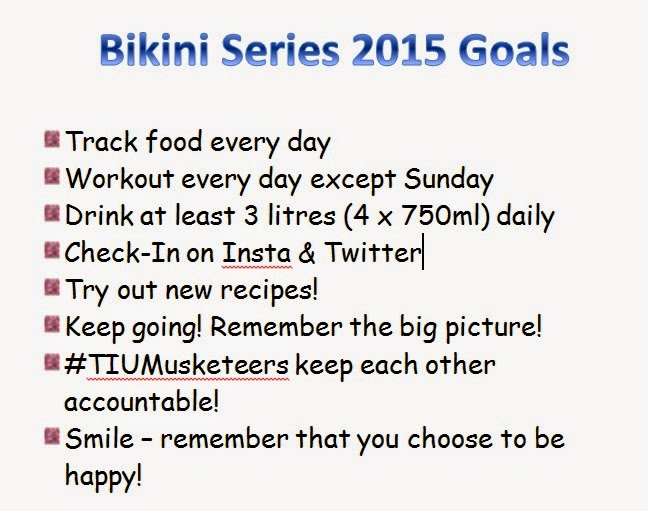 Bikini Series 2015 Goals

- Track food every day
- Workout every day except Sunday
- Drink at least 3 litres (4 x 750ml) daily
- Check-In on Insta & Twitter
- Try out new recipes!
- Keep going! Remember the big picture!
- #TIUMusketeers keep each other accountable!
- Smile – remember that you choose to be happy!